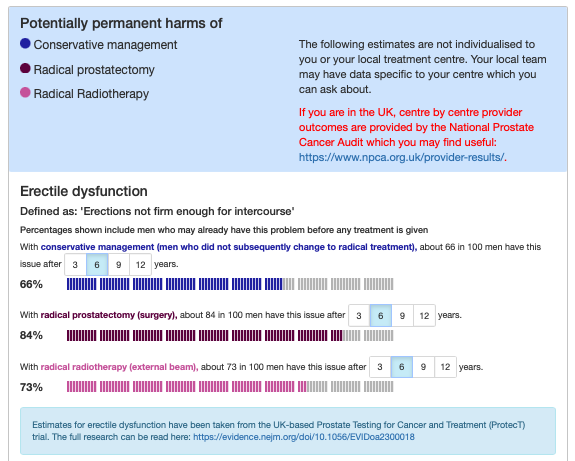 Potentially permanent harms of

Conservative management

Radical prostatectomy

Radical Radiotherapy

The following estimates are not individualised to you or your local treatment centre. Your local team may have data specific to your centre which you can ask about.

If you are in the UK, centre by centre provider outcomes are provided by the National Prostate Cancer Audit which you may find useful: https://www.npca.org.uk/provider-results/.

Erectile dysfunction

Defined as: 'Erections not firm enough for intercourse'

Percentages shown include men who may already have this problem before any treatment is given

With conservative management (men who did not subsequently change to radical treatment), about 66 in 100 men have this issue after 3 6 9 12 years.

66%

With radical prostatectomy (surgery), about 84 in 100 men have this issue after 3 6 9 12 years.

84%

With radical radiotherapy (external beam), about 73 in 100 men have this issue after 3 6 9 12 years.

73%

Estimates for erectile dysfunction have been taken from the UK-based Prostate Testing for Cancer and Treatment (ProtecT) trial. The full research can be read here: https://evidence.nejm.org/doi/10.1056/EVIDoa2300018